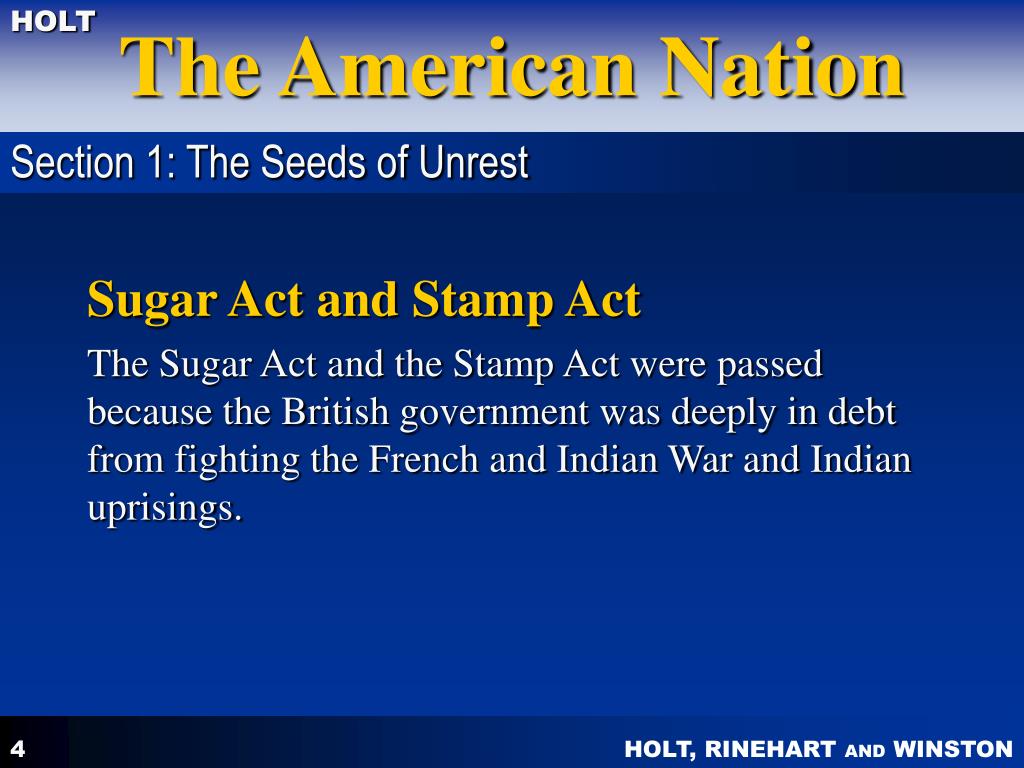 HOLT
The American Nation

Section 1: The Seeds of Unrest

Sugar Act and Stamp Act

The Sugar Act and the Stamp Act were passed because the British government was deeply in debt from fighting the French and Indian War and Indian uprisings.

4

HOLT, RINEHART AND WINSTON